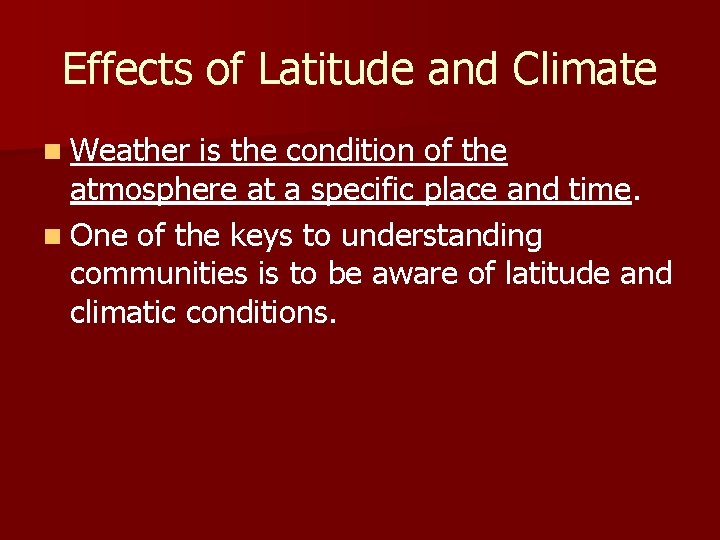 Effects of Latitude and Climate

Weather is the condition of the atmosphere at a specific place and time.

One of the keys to understanding communities is to be aware of latitude and climatic conditions.